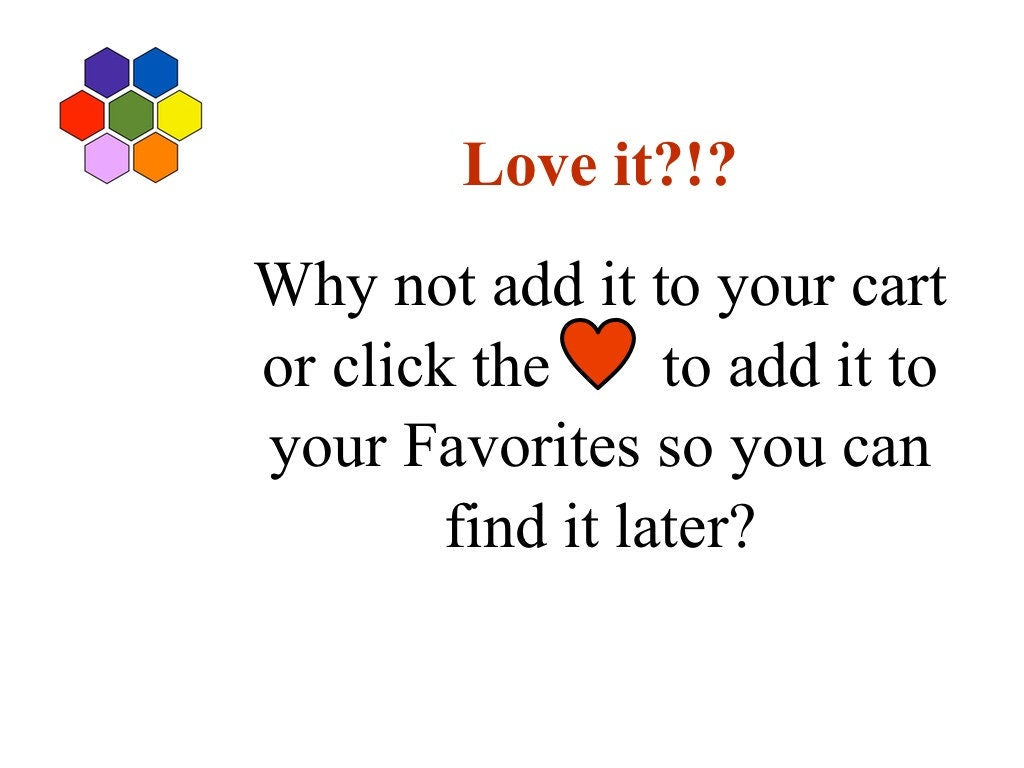 Love it?!?

Why not add it to your cart or click the to add it to your Favorites so you can find it later?